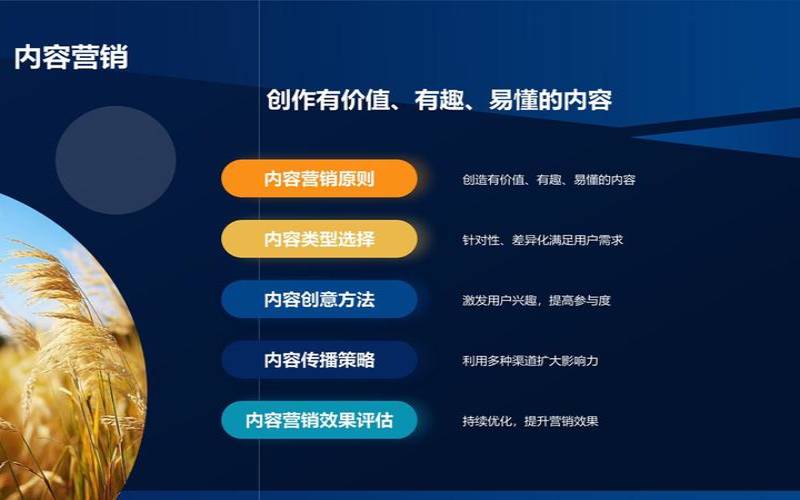 内容营销

创作有价值、有趣、易懂的内容

内容营销原则

创造有价值、有趣、易懂的内容

内容类型选择

针对性、差异化满足用户需求

内容创意方法

激发用户兴趣，提高参与度

内容传播策略

利用多种渠道扩大影响力

内容营销效果评估

持续优化，提升营销效果